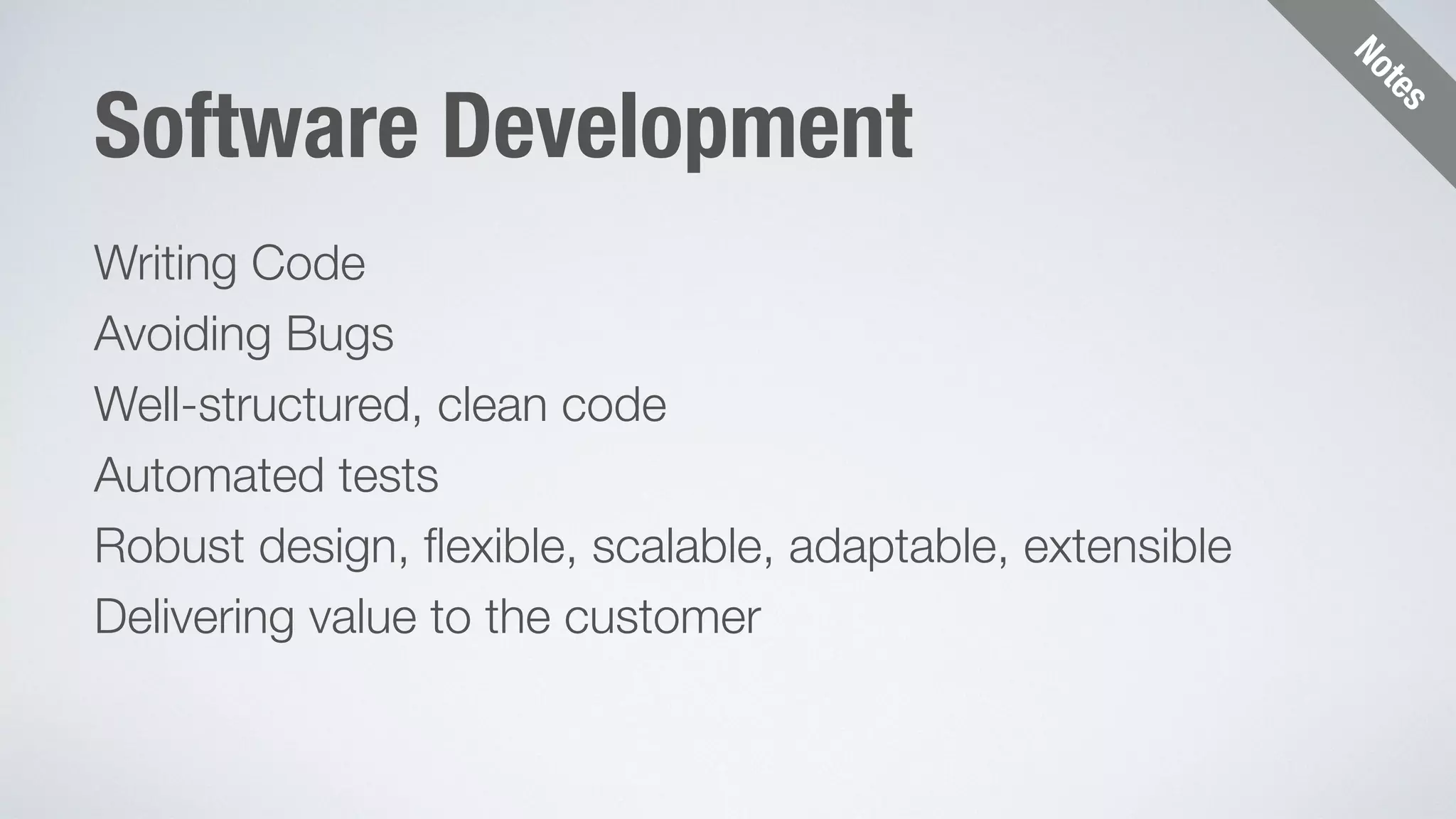 Notes

Software Development

Writing Code

Avoiding Bugs

Well-structured, clean code

Automated tests

Robust design, flexible, scalable, adaptable, extensible

Delivering value to the customer